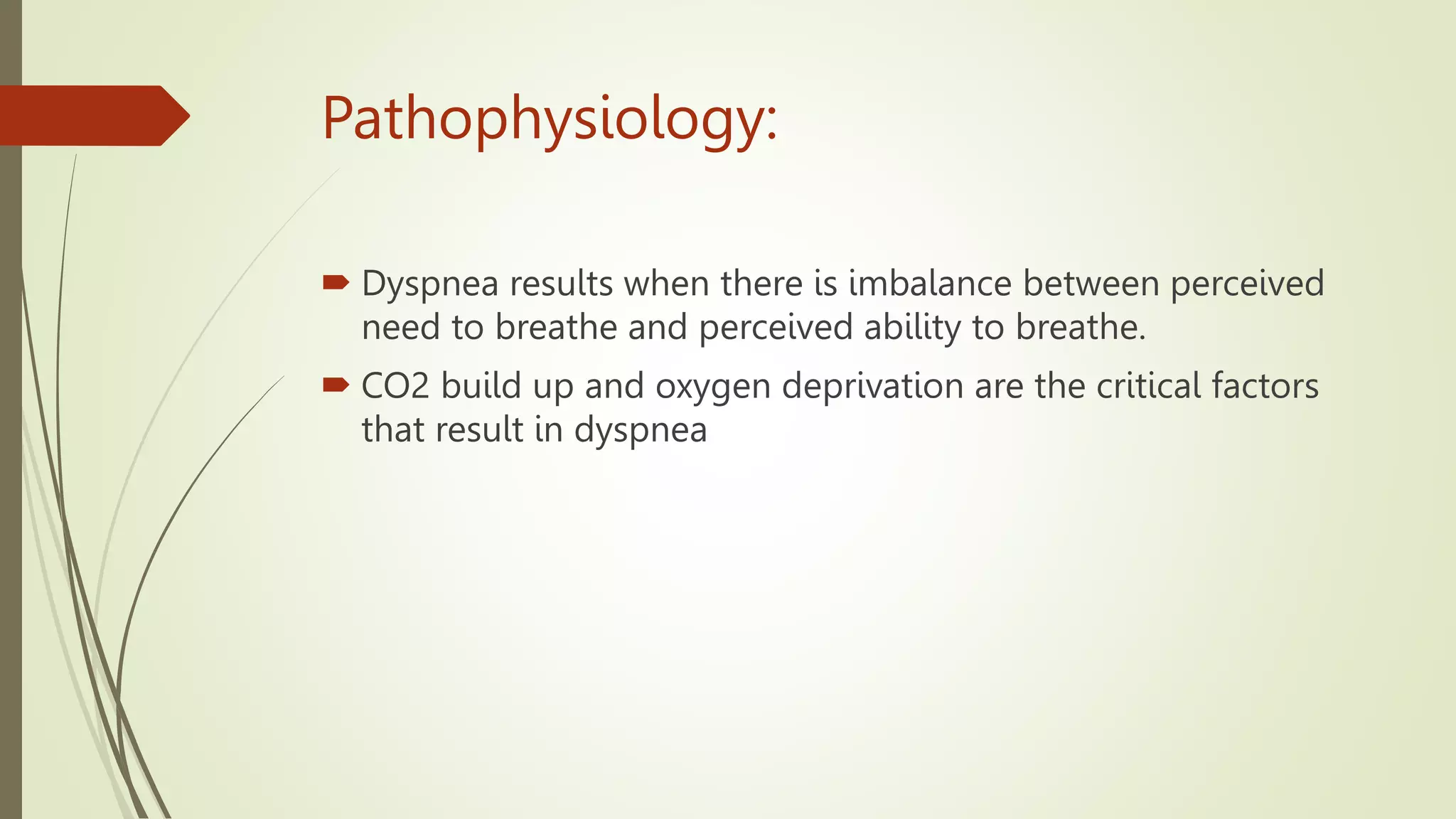 Pathophysiology:

Dyspnea results when there is imbalance between perceived need to breathe and perceived ability to breathe.

CO2 build up and oxygen deprivation are the critical factors that result in dyspnea